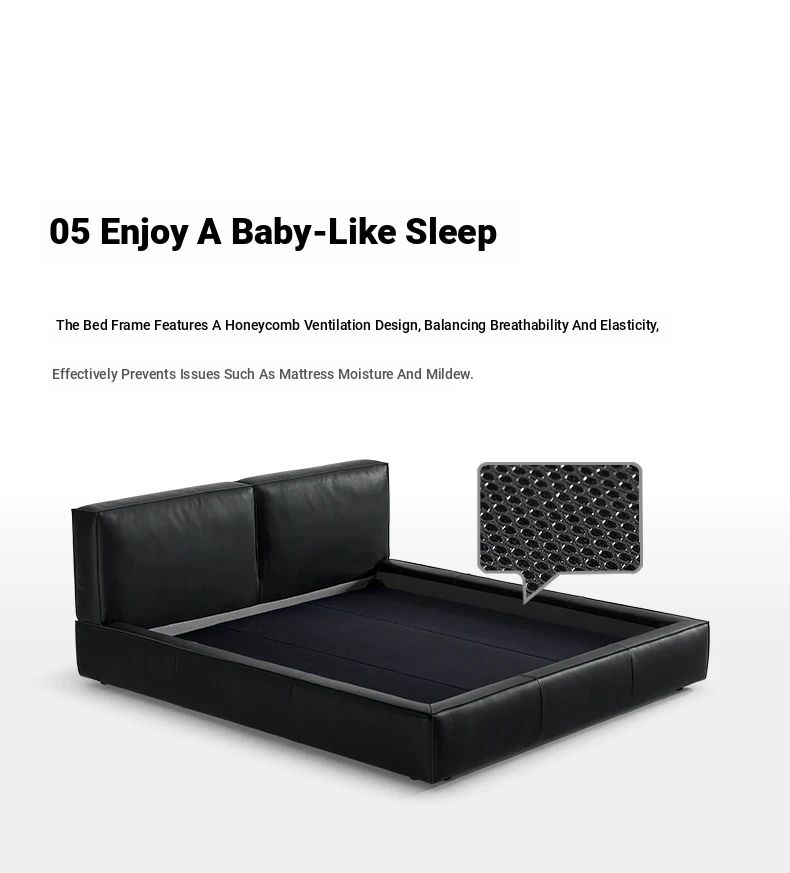 05 Enjoy A Baby-Like Sleep

The Bed Frame Features A Honeycomb Ventilation Design, Balancing Breathability And Elasticity,

Effectively Prevents Issues Such As Mattress Moisture And Mildew.